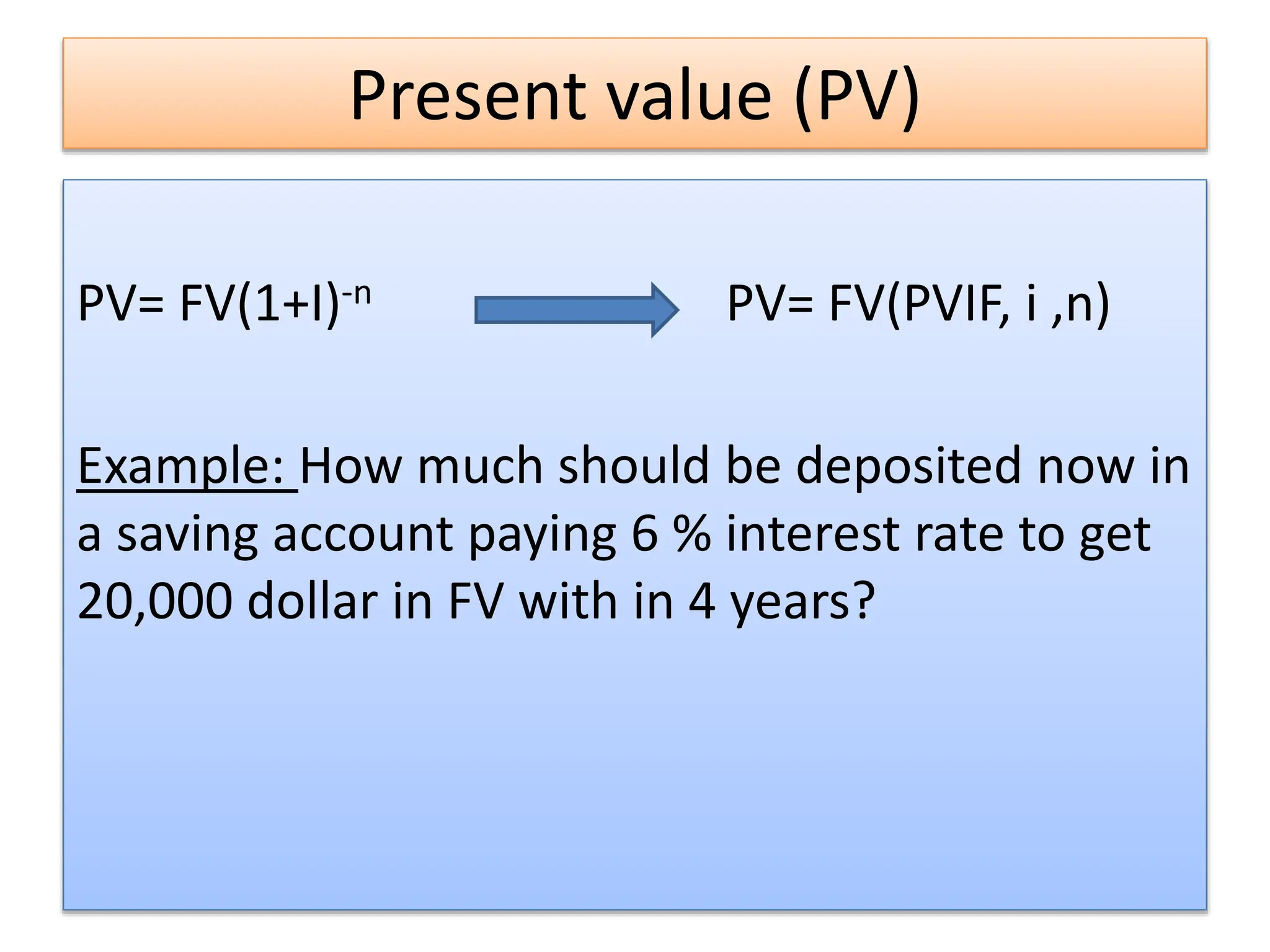 Present value (PV)

$PV= FV(1+I)^{-n}$ $PV= FV(PVIF, i ,n)$

Example: How much should be deposited now in a saving account paying 6 % interest rate to get 20,000 dollar in FV with in 4 years?